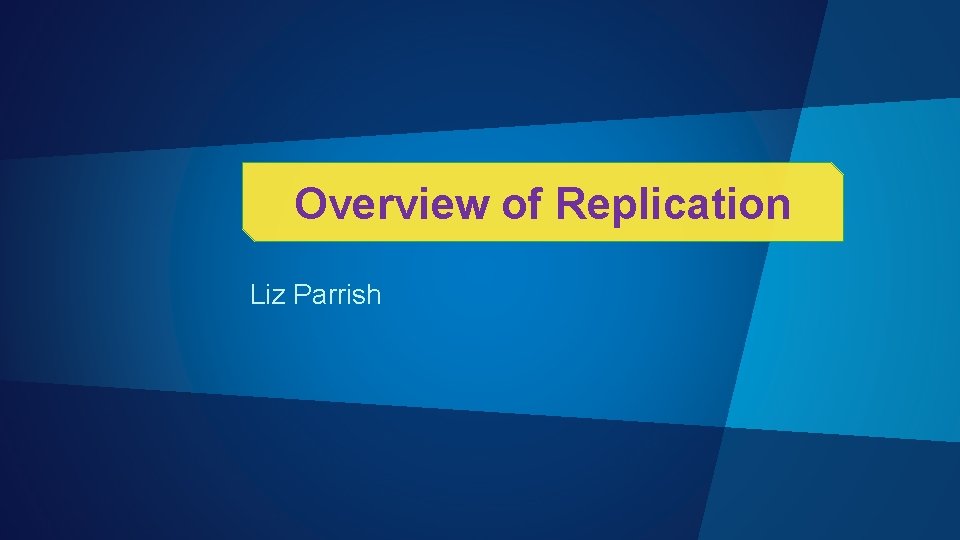 Overview of Replication

Liz Parrish